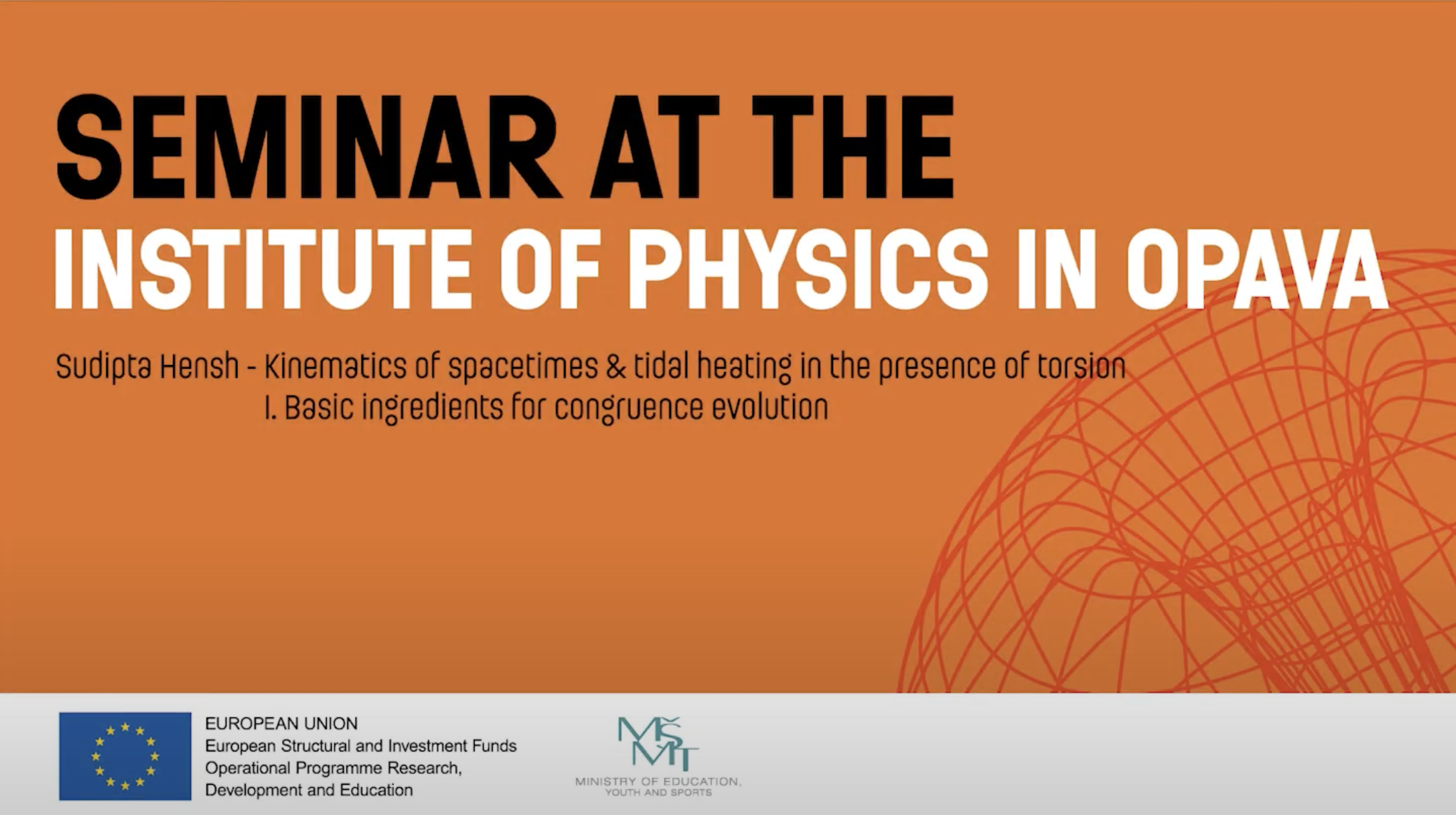 SEMINAR AT THE
INSTITUTE OF PHYSICS IN OPAVA

Sudipta Hensh - Kinematics of spacetimes & tidal heating in the presence of torsion
I. Basic ingredients for congruence evolution

EUROPEAN UNION
European Structural and Investment Funds
Operational Programme Research, Development and Education

MŠMT
MINISTRY OF EDUCATION, YOUTH AND SPORTS